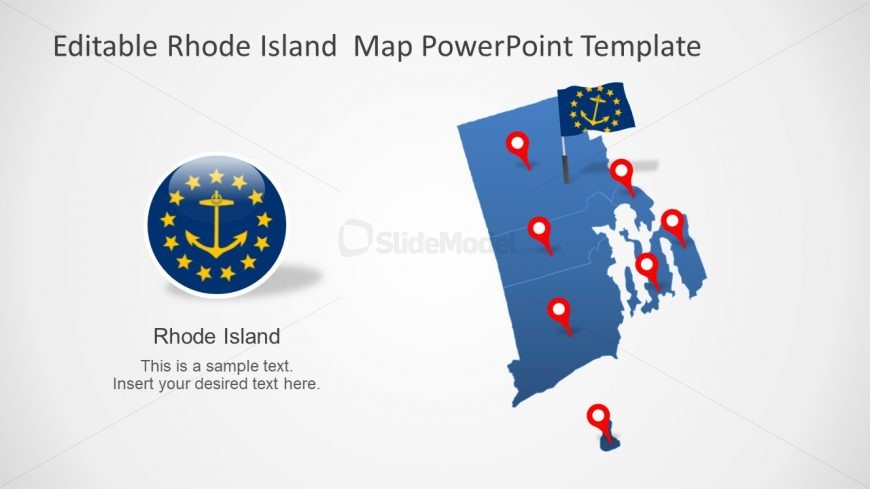 Editable Rhode Island  Map PowerPoint Template

SlideModel.com

Rhode Island

This is a sample text.
Insert your desired text here.